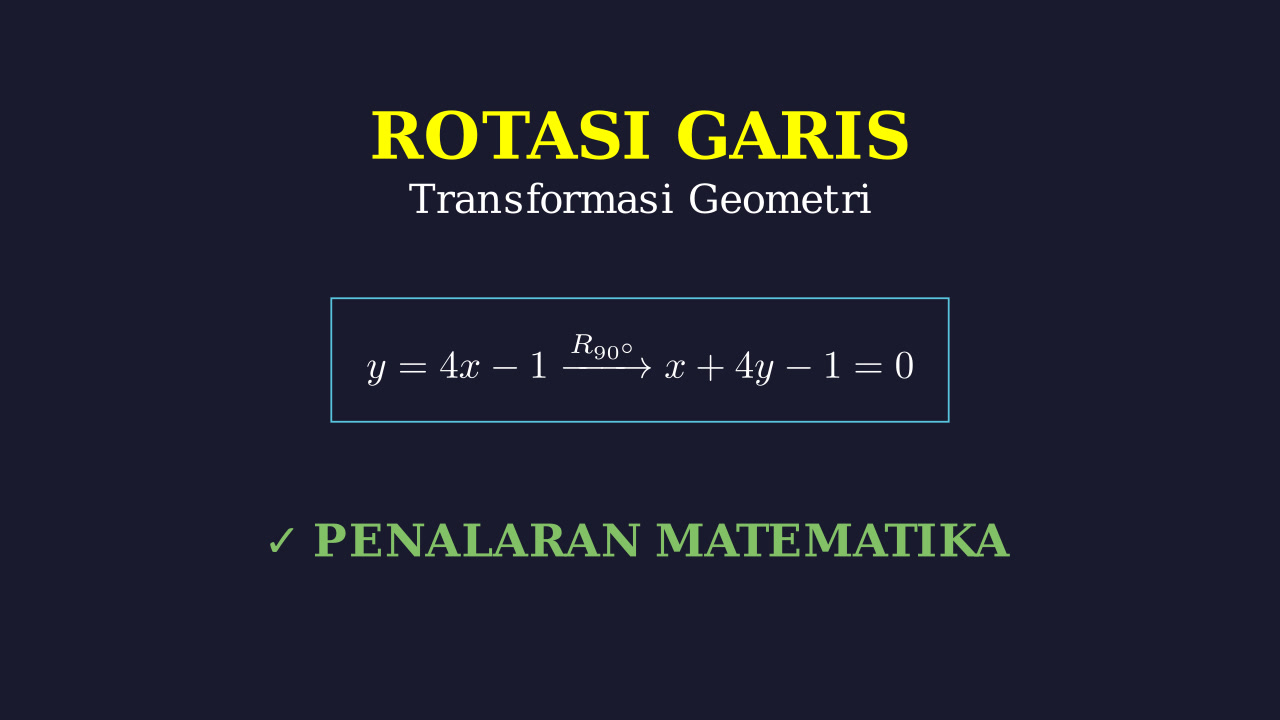 ROTASI GARIS

Transformasi Geometri

$y = 4x - 1 \xrightarrow{R_{90^\circ}} x + 4y - 1 = 0$

✓ PENALARAN MATEMATIKA